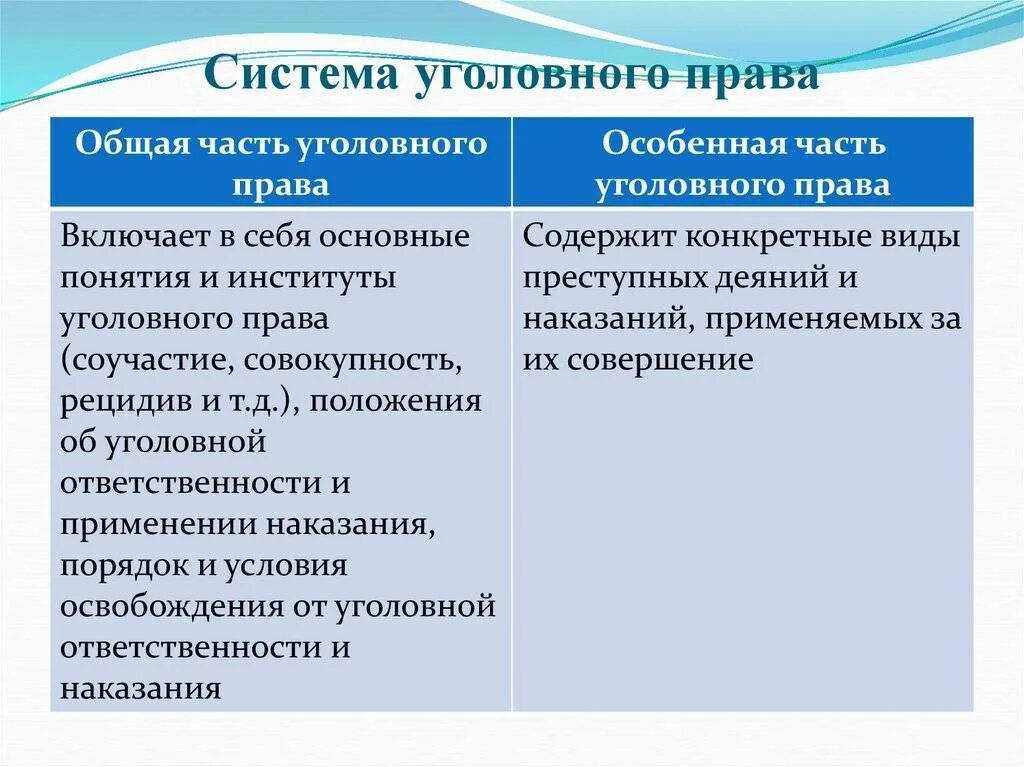 Система уголовного права

| Общая часть уголовного права | Особенная часть уголовного права |
|---|---|
| Включает в себя основные понятия и институты уголовного права (соучастие, совокупность, рецидив и т.д.), положения об уголовной ответственности и применении наказания, порядок и условия освобождения от уголовной ответственности и наказания | Содержит конкретные виды преступных деяний и наказаний, применяемых за их совершение |